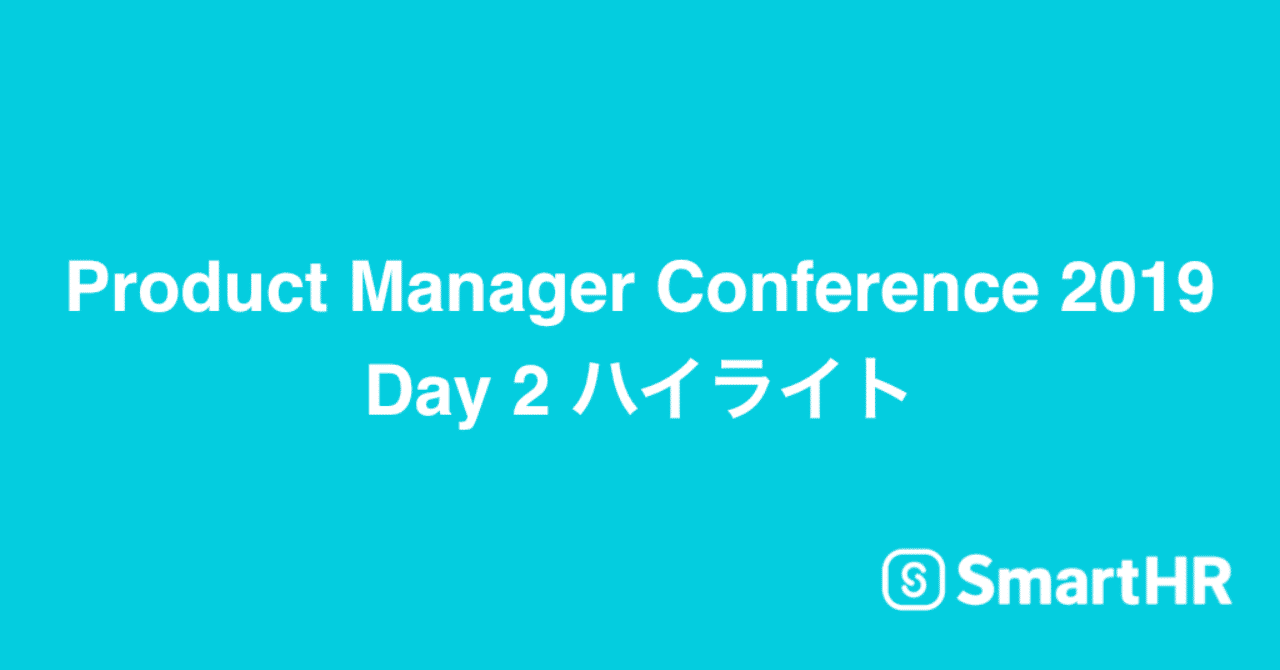 Product Manager Conference 2019
Day 2 ハイライト

SmartHR